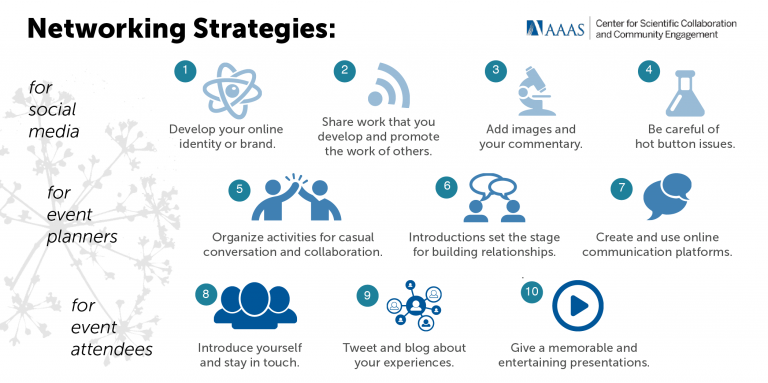 Networking Strategies:

AAAS Center for Scientific Collaboration and Community Engagement

for social media

1 Develop your online identity or brand.

2 Share work that you develop and promote the work of others.

3 Add images and your commentary.

4 Be careful of hot button issues.

for event planners

5 Organize activities for casual conversation and collaboration.

6 Introductions set the stage for building relationships.

7 Create and use online communication platforms.

for event attendees

8 Introduce yourself and stay in touch.

9 Tweet and blog about your experiences.

10 Give a memorable and entertaining presentations.